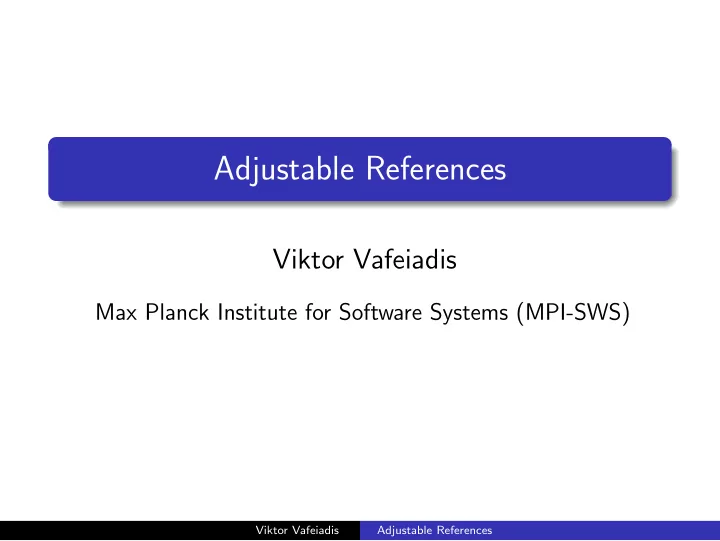 Adjustable References

Viktor Vafeiadis

Max Planck Institute for Software Systems (MPI-SWS)

Viktor Vafeiadis Adjustable References